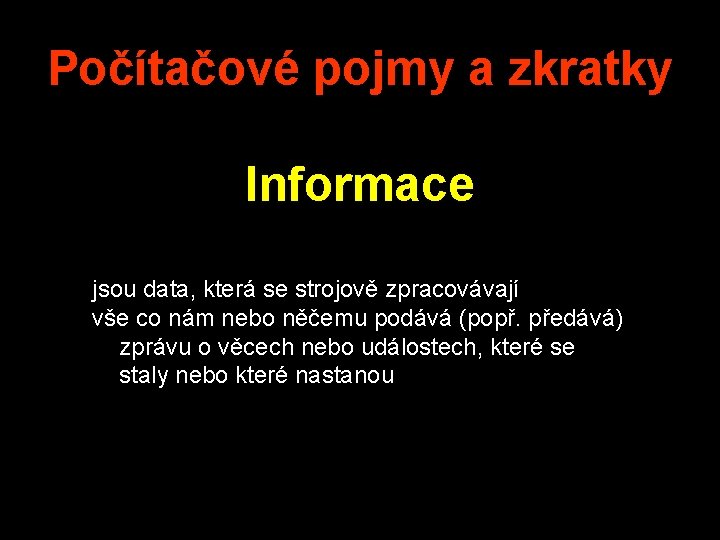 Počítačové pojmy a zkratky

Informace

jsou data, která se strojově zpracovávají
vše co nám nebo něčemu podává (popř. předává) zprávu o věcech nebo událostech, které se staly nebo které nastanou